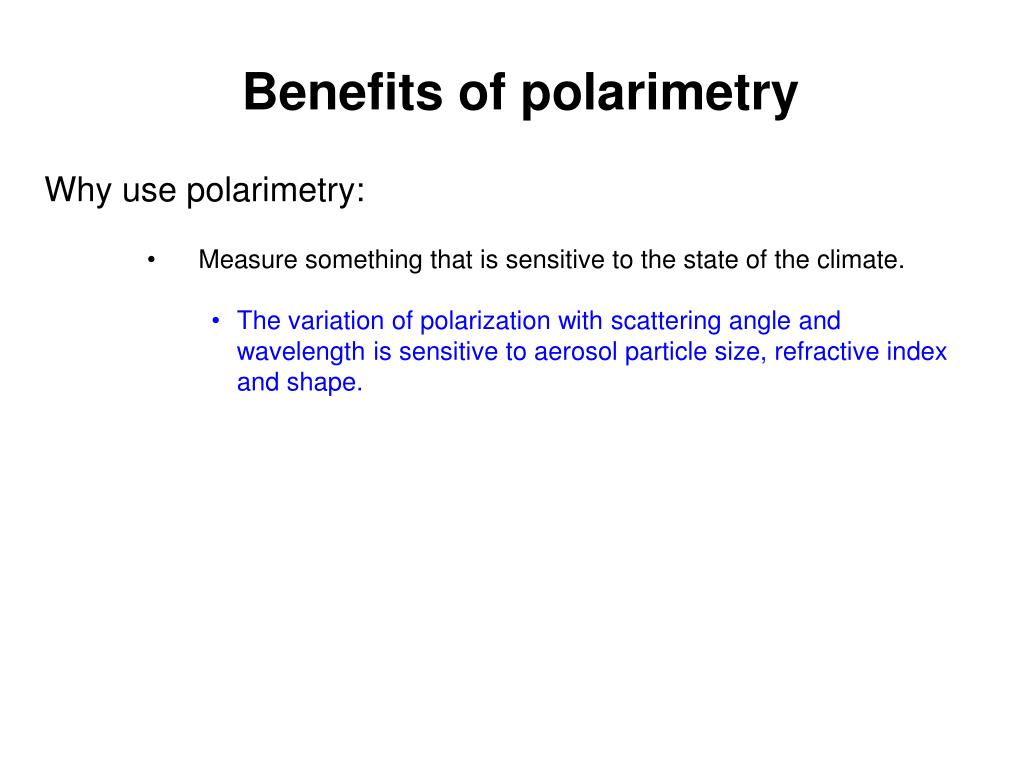 Benefits of polarimetry

Why use polarimetry:

• Measure something that is sensitive to the state of the climate.

• The variation of polarization with scattering angle and wavelength is sensitive to aerosol particle size, refractive index and shape.